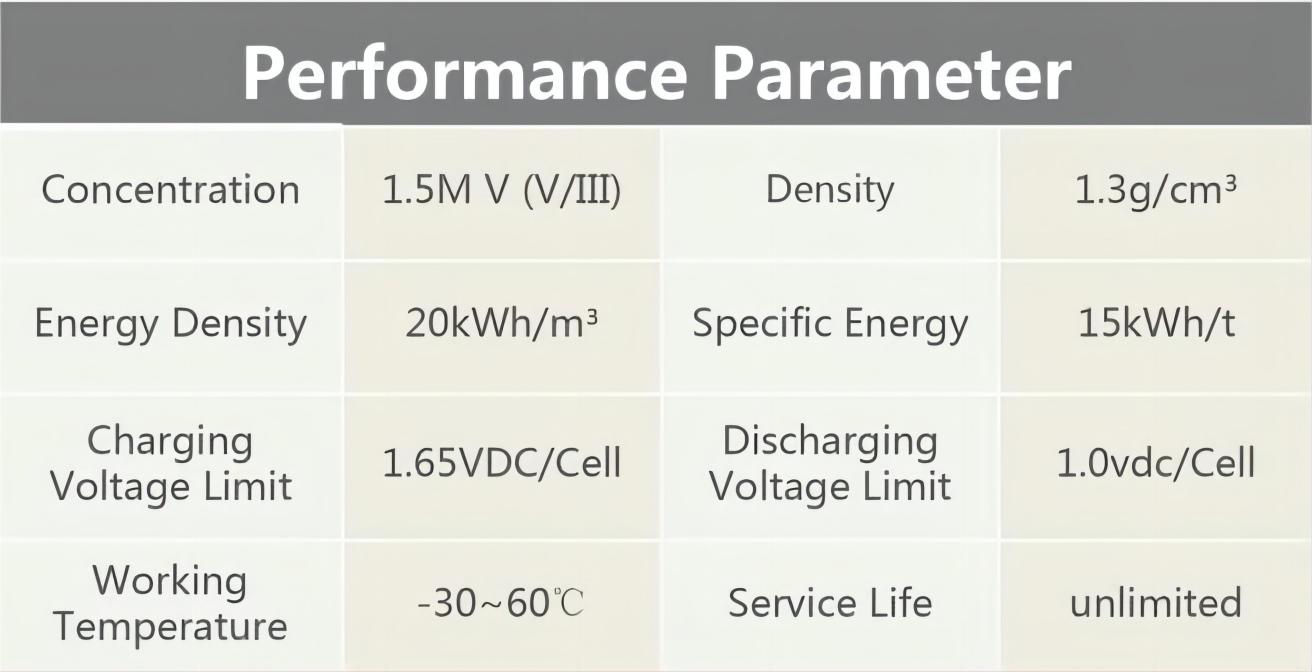 Performance Parameter

| Concentration | 1.5M V (V/III) | Density | 1.3g/cm³ |
|---|---|---|---|
| Energy Density | 20kWh/m³ | Specific Energy | 15kWh/t |
| Charging Voltage Limit | 1.65VDC/Cell | Discharging Voltage Limit | 1.0vdc/Cell |
| Working Temperature | -30~60℃ | Service Life | unlimited |